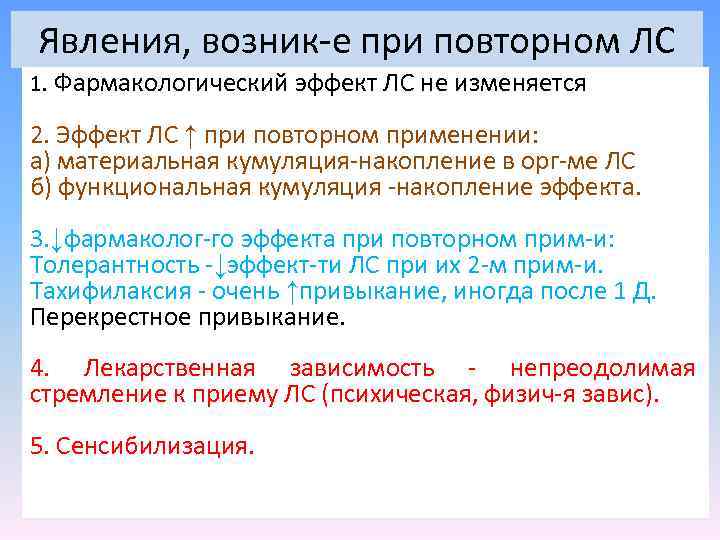 Явления, возник-е при повторном ЛС

1. Фармакологический эффект ЛС не изменяется

2. Эффект ЛС ↑ при повторном применении:
а) материальная кумуляция-накопление в орг-ме ЛС
б) функциональная кумуляция -накопление эффекта.

3.↓фармаколог-го эффекта при повторном прим-и:
Толерантность -↓эффект-ти ЛС при их 2-м прим-и.
Тахифилаксия - очень ↑привыкание, иногда после 1 Д.
Перекрестное привыкание.

4. Лекарственная зависимость - непреодолимая стремление к приему ЛС (психическая, физич-я завис).

5. Сенсибилизация.